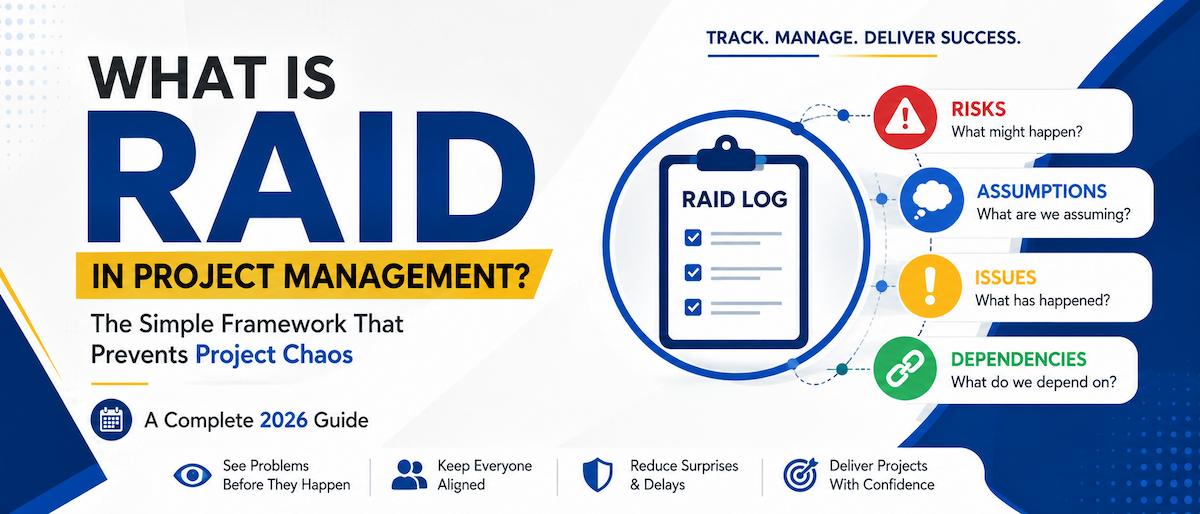 WHAT IS
RAID
IN PROJECT MANAGEMENT?
The Simple Framework That Prevents Project Chaos

A Complete 2026 Guide

TRACK. MANAGE. DELIVER SUCCESS.

RAID LOG

RISKS
What might happen?

ASSUMPTIONS
What are we assuming?

ISSUES
What has happened?

DEPENDENCIES
What do we depend on?

See Problems Before They Happen

Keep Everyone Aligned

Reduce Surprises & Delays

Deliver Projects With Confidence